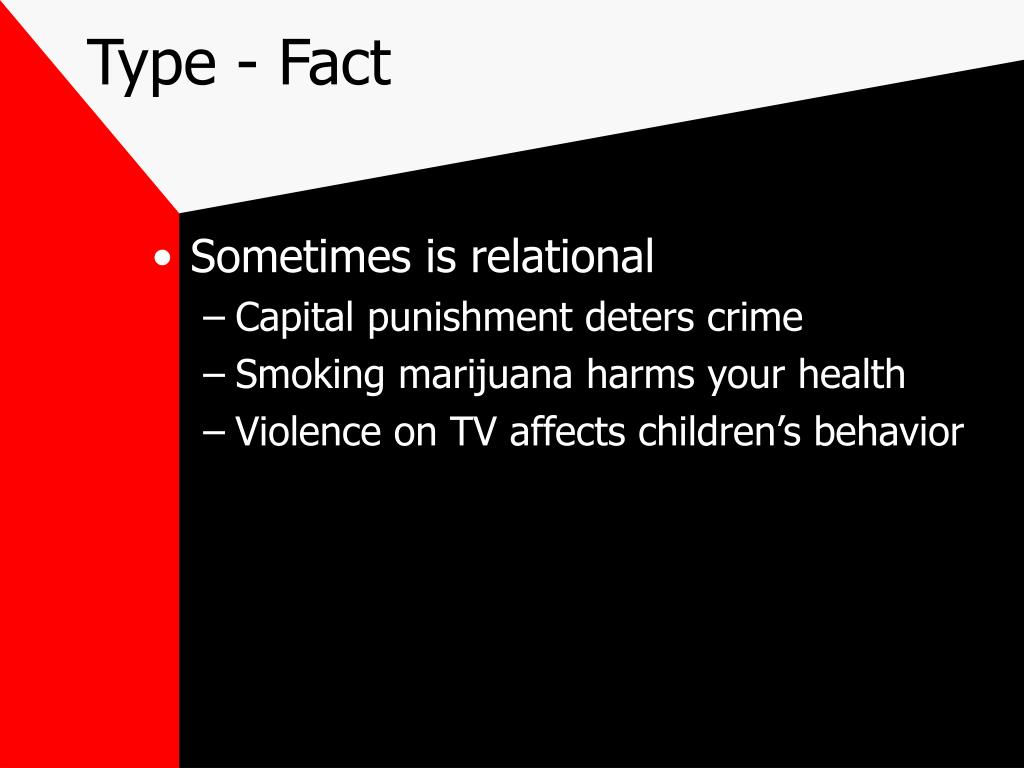 Type - Fact

• Sometimes is relational
– Capital punishment deters crime
– Smoking marijuana harms your health
– Violence on TV affects children’s behavior